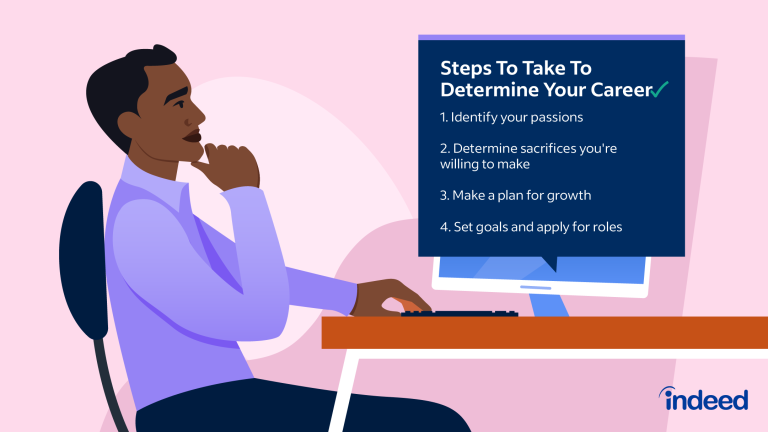 Steps To Take To Determine Your Career

1. Identify your passions

2. Determine sacrifices you're willing to make

3. Make a plan for growth

4. Set goals and apply for roles

indeed